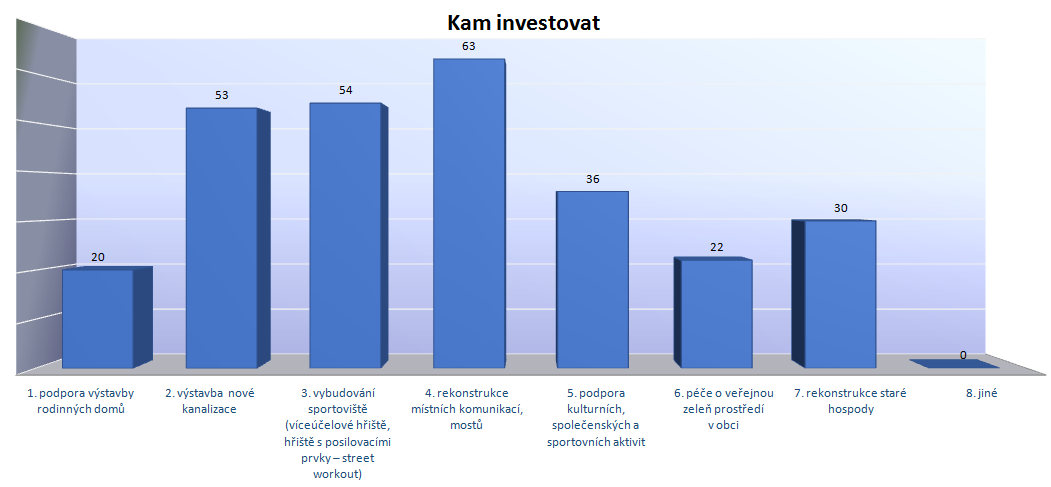 Kam investovat

20

53

54

63

36

22

30

0

1. podpora výstavby rodinných domů

2. výstavba nové kanalizace

3. vybudování sportoviště (víceúčelové hřiště, hřiště s posilovacími prvky – street workout)

4. rekonstrukce místních komunikací, mostů

5. podpora kulturních, společenských a sportovních aktivit

6. péče o veřejnou zeleň prostředí v obci

7. rekonstrukce staré hospody

8. jiné